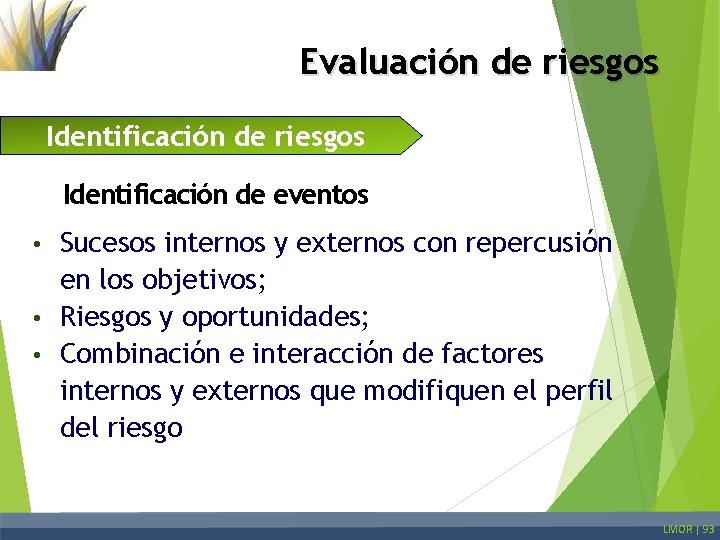 Evaluación de riesgos

Identificación de riesgos

Identificación de eventos

• Sucesos internos y externos con repercusión en los objetivos;
• Riesgos y oportunidades;
• Combinación e interacción de factores internos y externos que modifiquen el perfil del riesgo

LMOR | 93